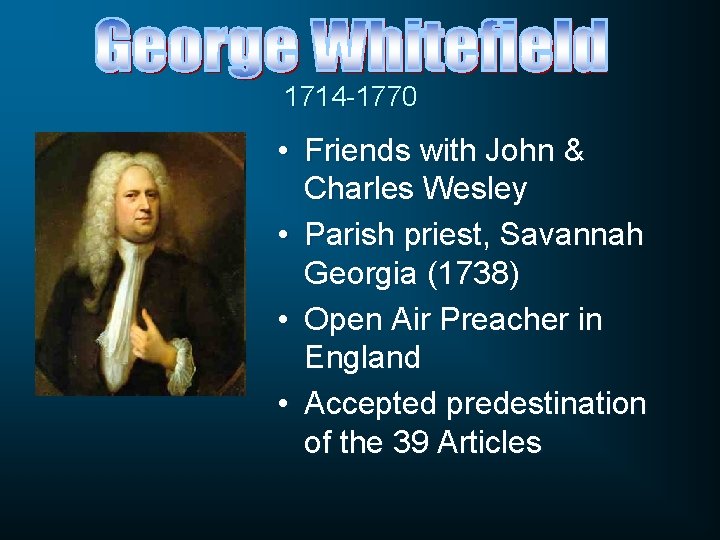 George Whitefield

1714-1770

• Friends with John & Charles Wesley
• Parish priest, Savannah Georgia (1738)
• Open Air Preacher in England
• Accepted predestination of the 39 Articles